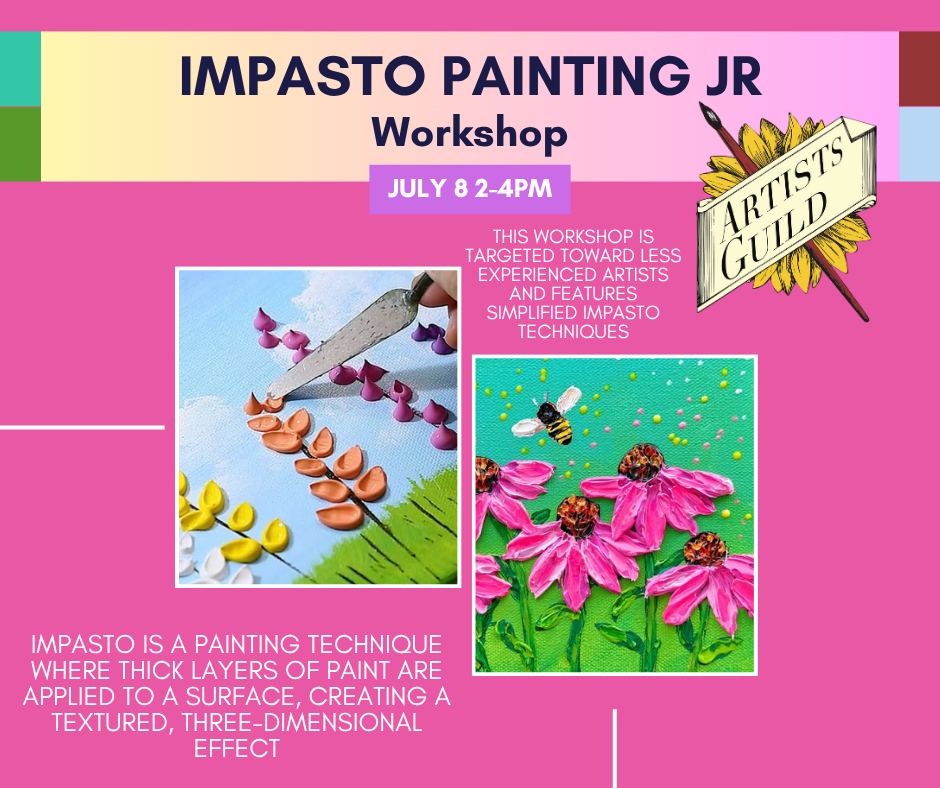 IMPASTO PAINTING JR
Workshop

JULY 8 2-4PM

ARTISTS GUILD

THIS WORKSHOP IS TARGETED TOWARD LESS EXPERIENCED ARTISTS AND FEATURES SIMPLIFIED IMPASTO TECHNIQUES

IMPASTO IS A PAINTING TECHNIQUE WHERE THICK LAYERS OF PAINT ARE APPLIED TO A SURFACE, CREATING A TEXTURED, THREE-DIMENSIONAL EFFECT